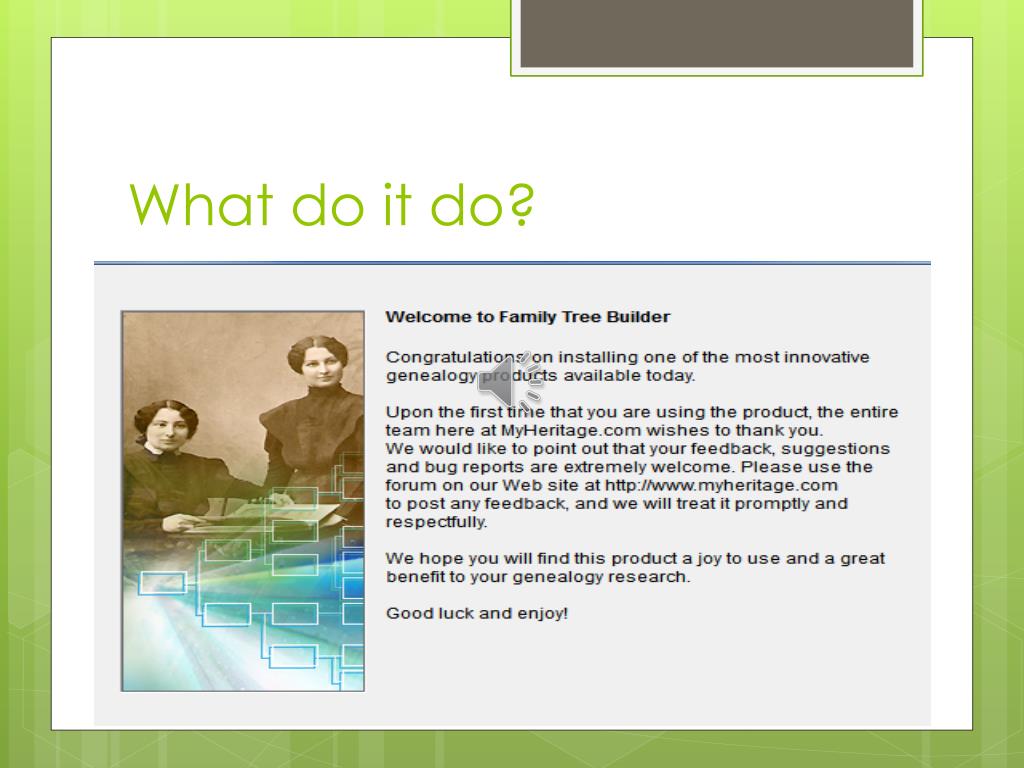 What do it do?

Welcome to Family Tree Builder

Congratulations on installing one of the most innovative genealogy products available today.

Upon the first time that you are using the product, the entire team here at MyHeritage.com wishes to thank you.
We would like to point out that your feedback, suggestions and bug reports are extremely welcome. Please use the forum on our Web site at http://www.myheritage.com to post any feedback, and we will treat it promptly and respectfully.

We hope you will find this product a joy to use and a great benefit to your genealogy research.

Good luck and enjoy!